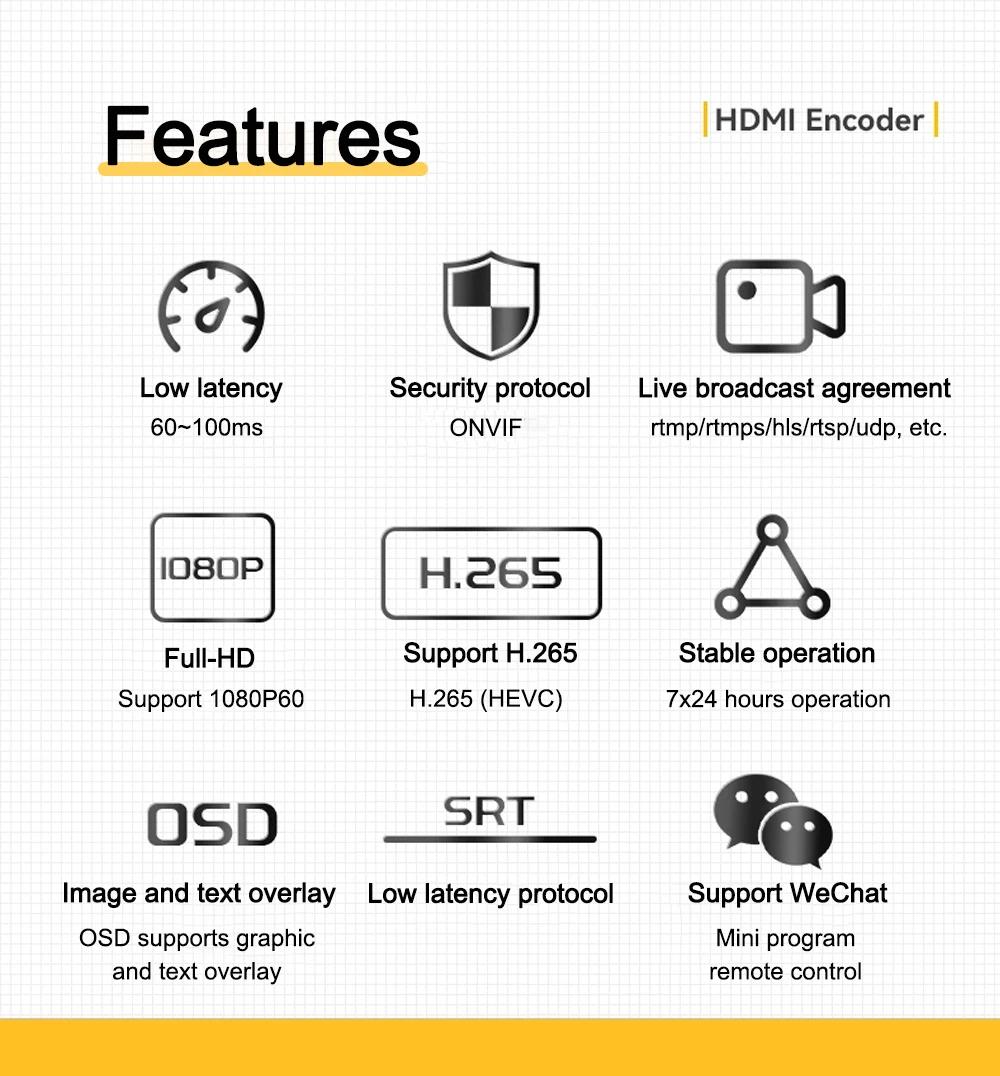 Features

HDMI Encoder

Low latency
60~100ms

Security protocol
ONVIF

Live broadcast agreement
rtmp/rtmps/hls/rtsp/udp, etc.

1080P

Full-HD
Support 1080P60

H.265

Support H.265
H.265 (HEVC)

Stable operation
7x24 hours operation

OSD

Image and text overlay
OSD supports graphic and text overlay

SRT

Low latency protocol

Support WeChat
Mini program remote control